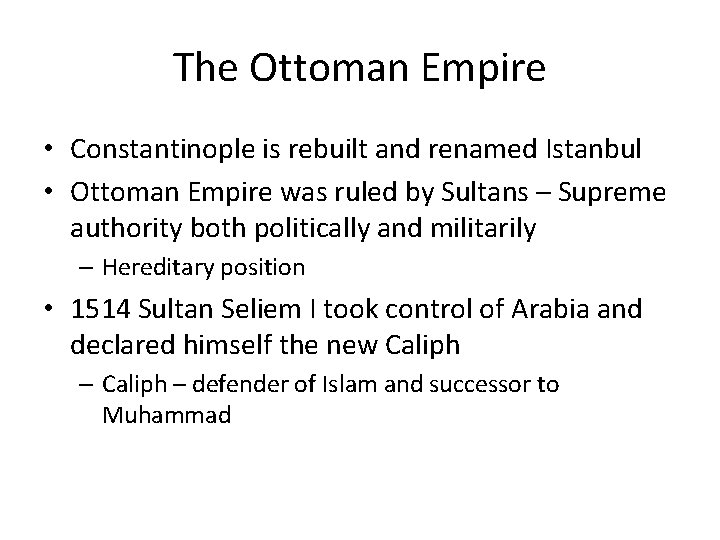 The Ottoman Empire

• Constantinople is rebuilt and renamed Istanbul
• Ottoman Empire was ruled by Sultans – Supreme authority both politically and militarily
– Hereditary position
• 1514 Sultan Seliem I took control of Arabia and declared himself the new Caliph
– Caliph – defender of Islam and successor to Muhammad